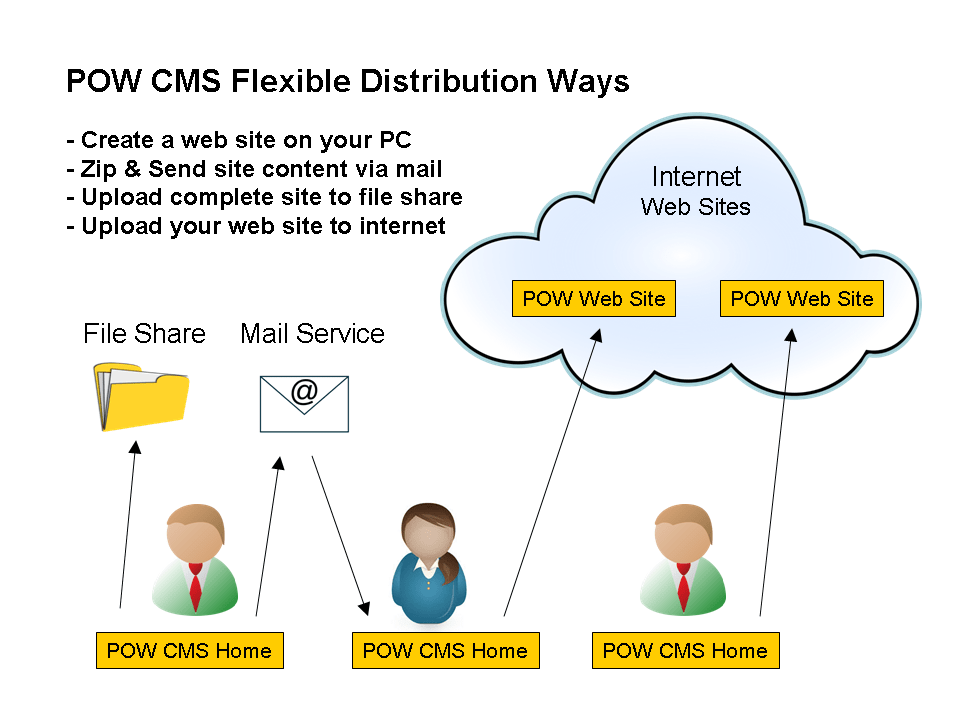 POW CMS Flexible Distribution Ways

- Create a web site on your PC
- Zip & Send site content via mail
- Upload complete site to file share
- Upload your web site to internet

Internet
Web Sites

POW Web Site

POW Web Site

File Share

Mail Service

@

POW CMS Home

POW CMS Home

POW CMS Home